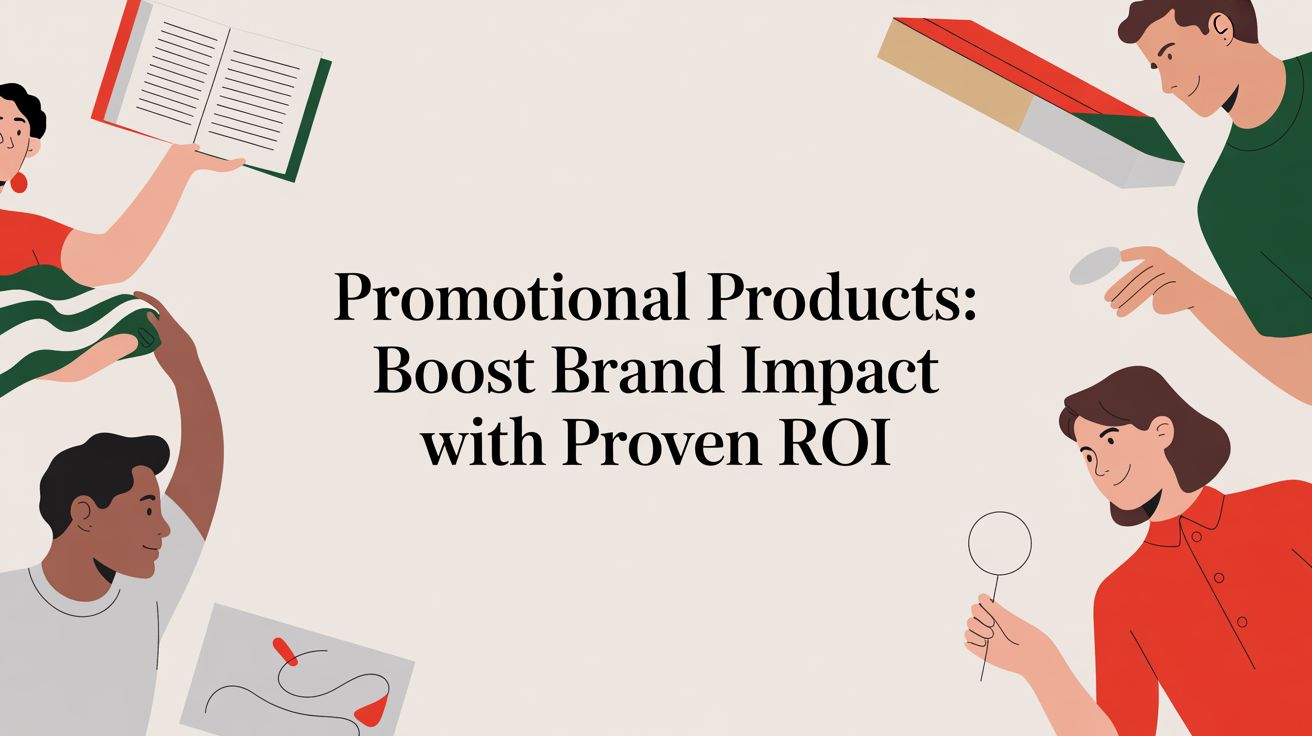 Promotional Products: Boost Brand Impact with Proven ROI